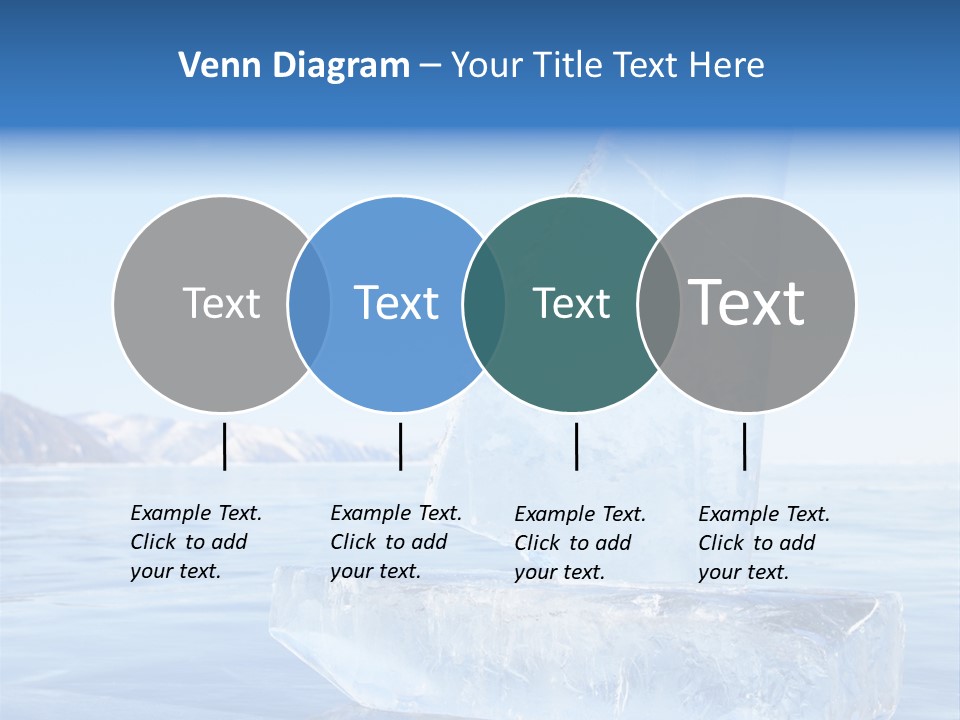 Venn Diagram – Your Title Text Here

Text

Text

Text

Text

Example Text. Click to add your text.

Example Text. Click to add your text.

Example Text. Click to add your text.

Example Text. Click to add your text.